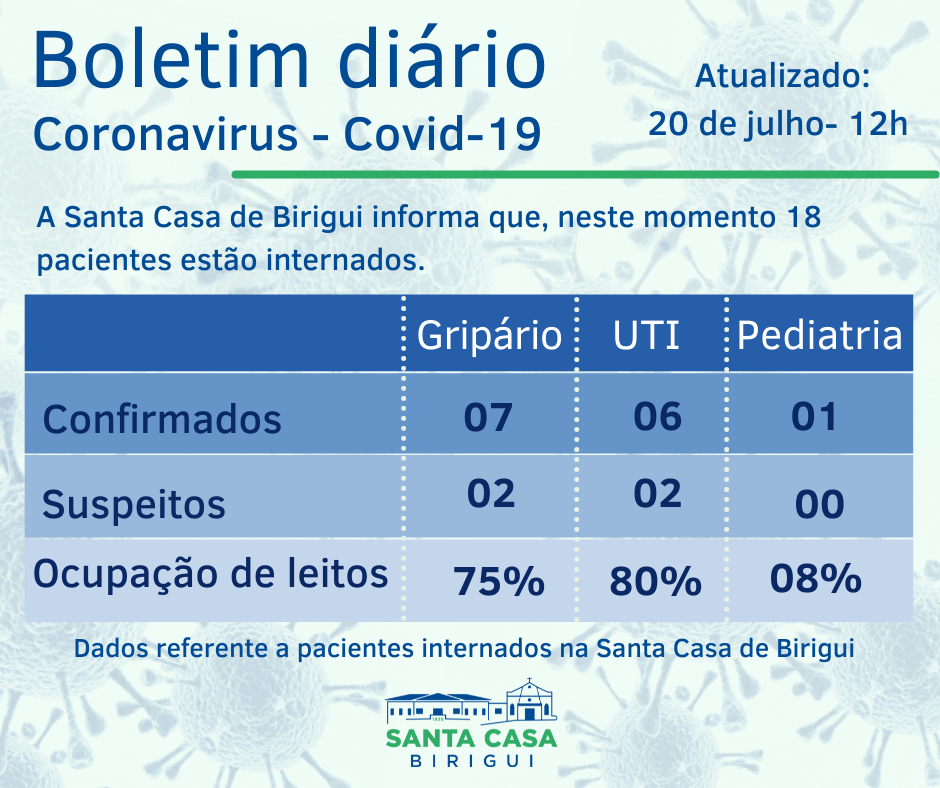 Boletim diário
Coronavirus - Covid-19

Atualizado:
20 de julho- 12h

A Santa Casa de Birigui informa que, neste momento 18 pacientes estão internados.

| | Gripário | UTI | Pediatria |
|---|---|---|---|
| Confirmados | 07 | 06 | 01 |
| Suspeitos | 02 | 02 | 00 |
| Ocupação de leitos | 75% | 80% | 08% |

Dados referente a pacientes internados na Santa Casa de Birigui

SANTA CASA
BIRIGUI